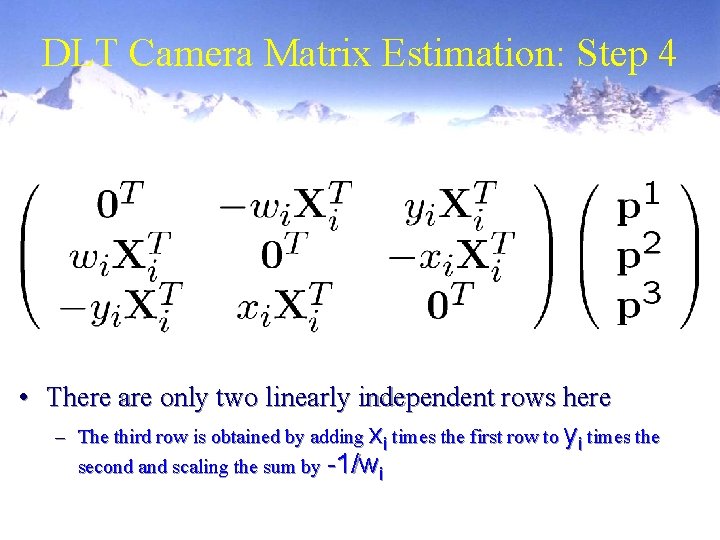 DLT Camera Matrix Estimation: Step 4

$\begin{pmatrix} \mathbf{0}^T & -w_i\mathbf{X}_i^T & y_i\mathbf{X}_i^T \\ w_i\mathbf{X}_i^T & \mathbf{0}^T & -x_i\mathbf{X}_i^T \\ -y_i\mathbf{X}_i^T & x_i\mathbf{X}_i^T & \mathbf{0}^T \end{pmatrix} \begin{pmatrix} \mathbf{p}^1 \\ \mathbf{p}^2 \\ \mathbf{p}^3 \end{pmatrix}$

• There are only two linearly independent rows here

– The third row is obtained by adding $x_i$ times the first row to $y_i$ times the second and scaling the sum by $-1/w_i$